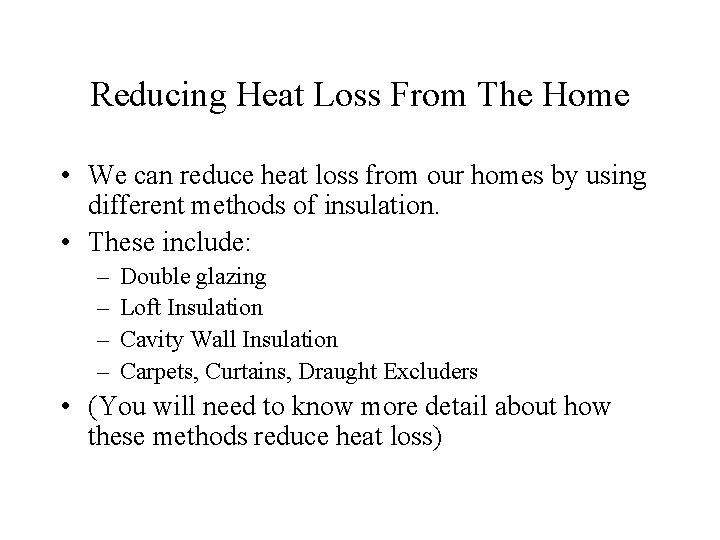 Reducing Heat Loss From The Home

• We can reduce heat loss from our homes by using different methods of insulation.
• These include:
– Double glazing
– Loft Insulation
– Cavity Wall Insulation
– Carpets, Curtains, Draught Excluders
• (You will need to know more detail about how these methods reduce heat loss)